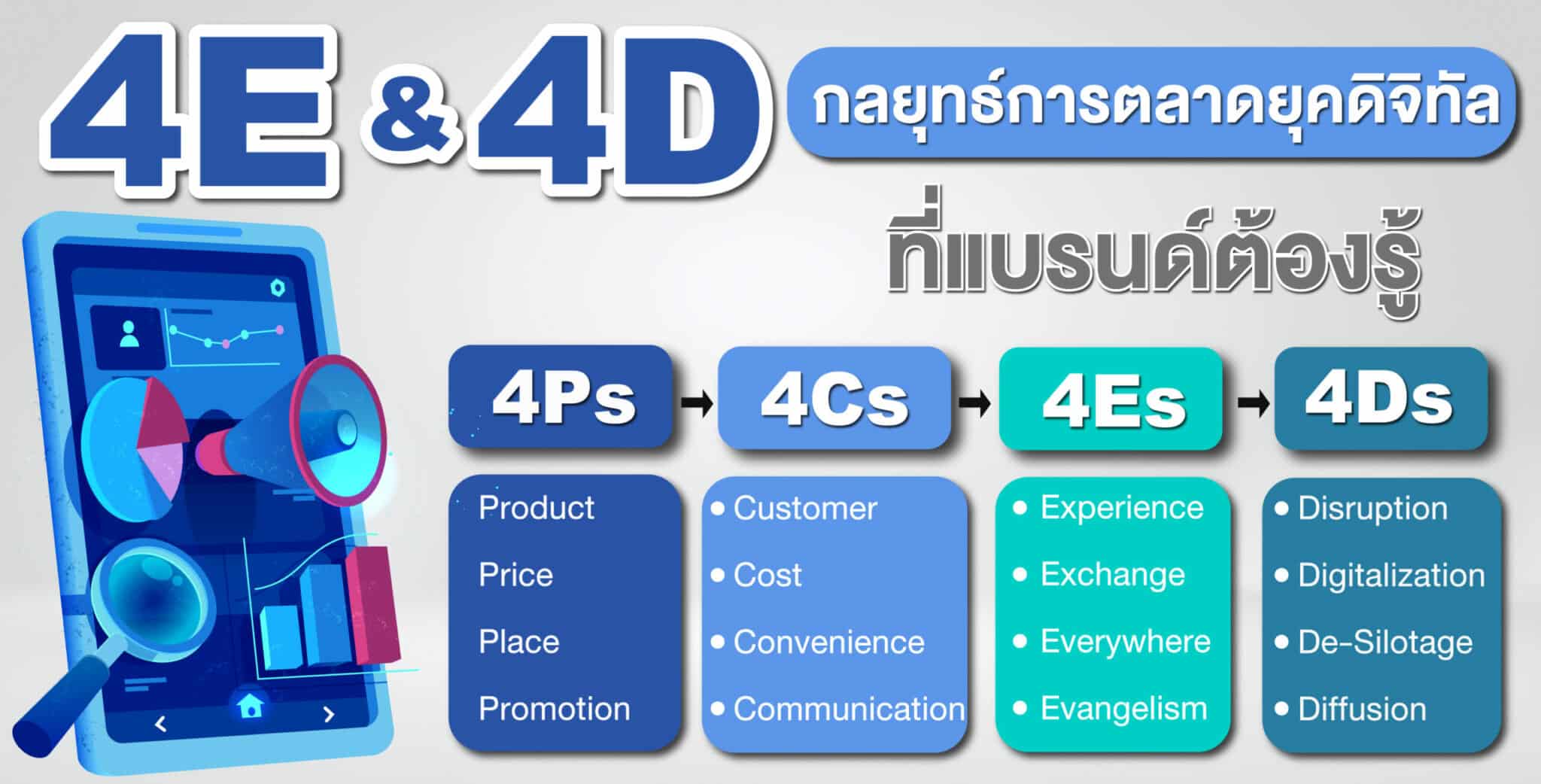 4E & 4D กลยุทธ์การตลาดยุคดิจิทัล

ที่แบรนด์ต้องรู้

4Ps → 4Cs → 4Es → 4Ds

Product
Price
Place
Promotion

• Customer
• Cost
• Convenience
• Communication

• Experience
• Exchange
• Everywhere
• Evangelism

• Disruption
• Digitalization
• De-Silotage
• Diffusion